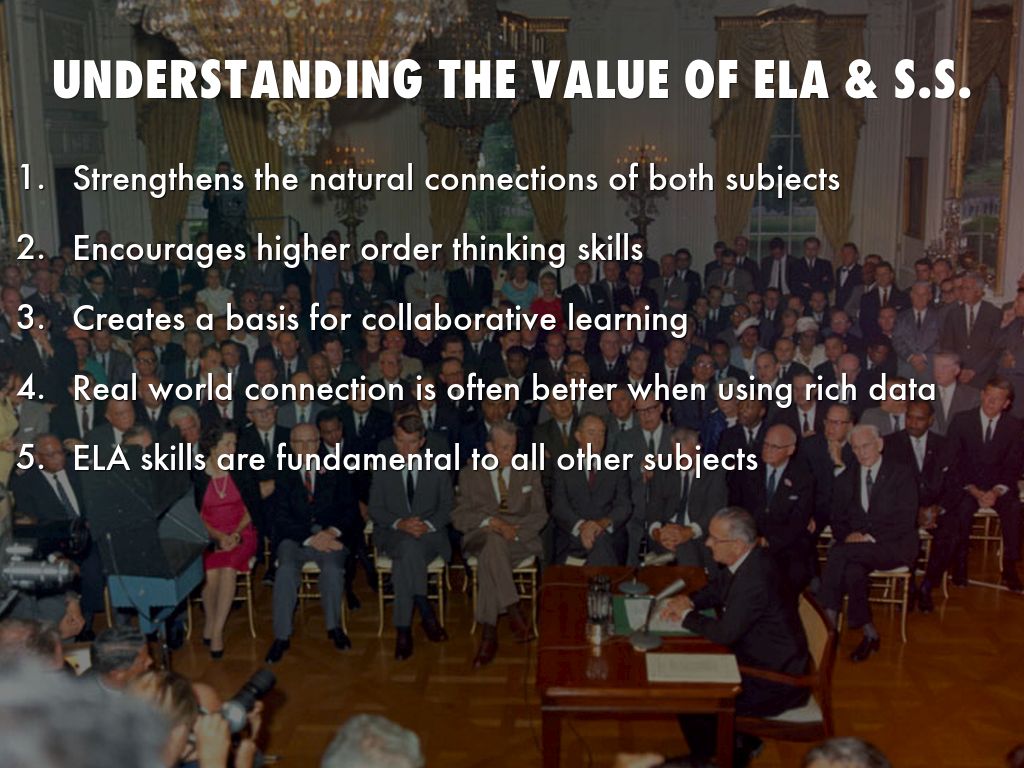 UNDERSTANDING THE VALUE OF ELA & S.S.

1. Strengthens the natural connections of both subjects
2. Encourages higher order thinking skills
3. Creates a basis for collaborative learning
4. Real world connection is often better when using rich data
5. ELA skills are fundamental to all other subjects